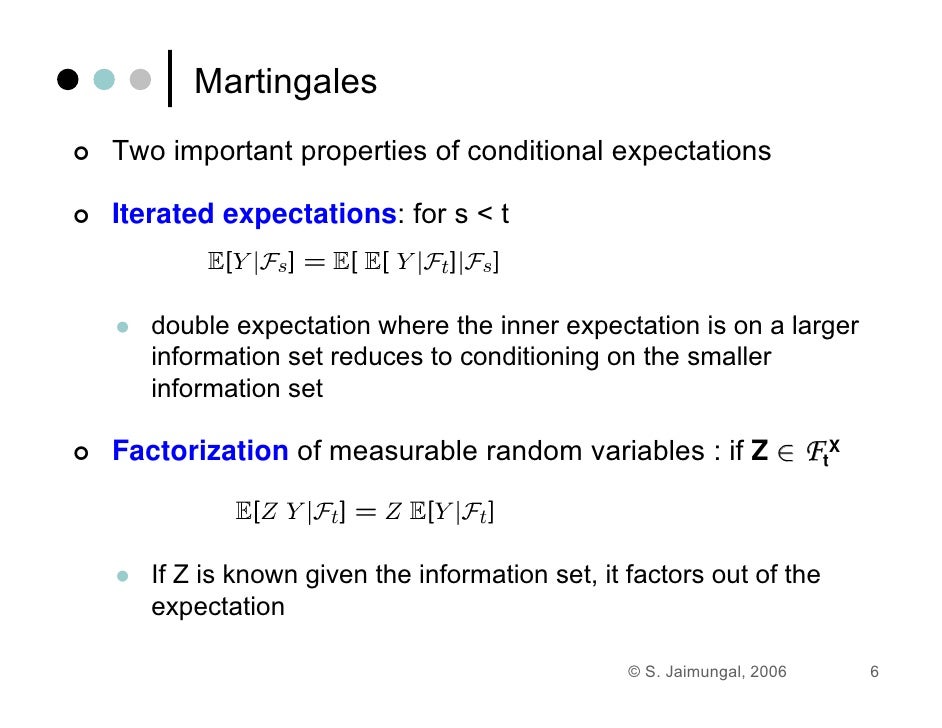 Martingales

Two important properties of conditional expectations

Iterated expectations: for s < t

$\mathbb{E}[Y|\mathcal{F}_s] = \mathbb{E}[\ \mathbb{E}[\ Y|\mathcal{F}_t]|\mathcal{F}_s]$

double expectation where the inner expectation is on a larger information set reduces to conditioning on the smaller information set

Factorization of measurable random variables : if Z $\in \mathcal{F}_t^X$

$\mathbb{E}[Z\ Y|\mathcal{F}_t] = Z\ \mathbb{E}[Y|\mathcal{F}_t]$

If Z is known given the information set, it factors out of the expectation

© S. Jaimungal, 2006 6